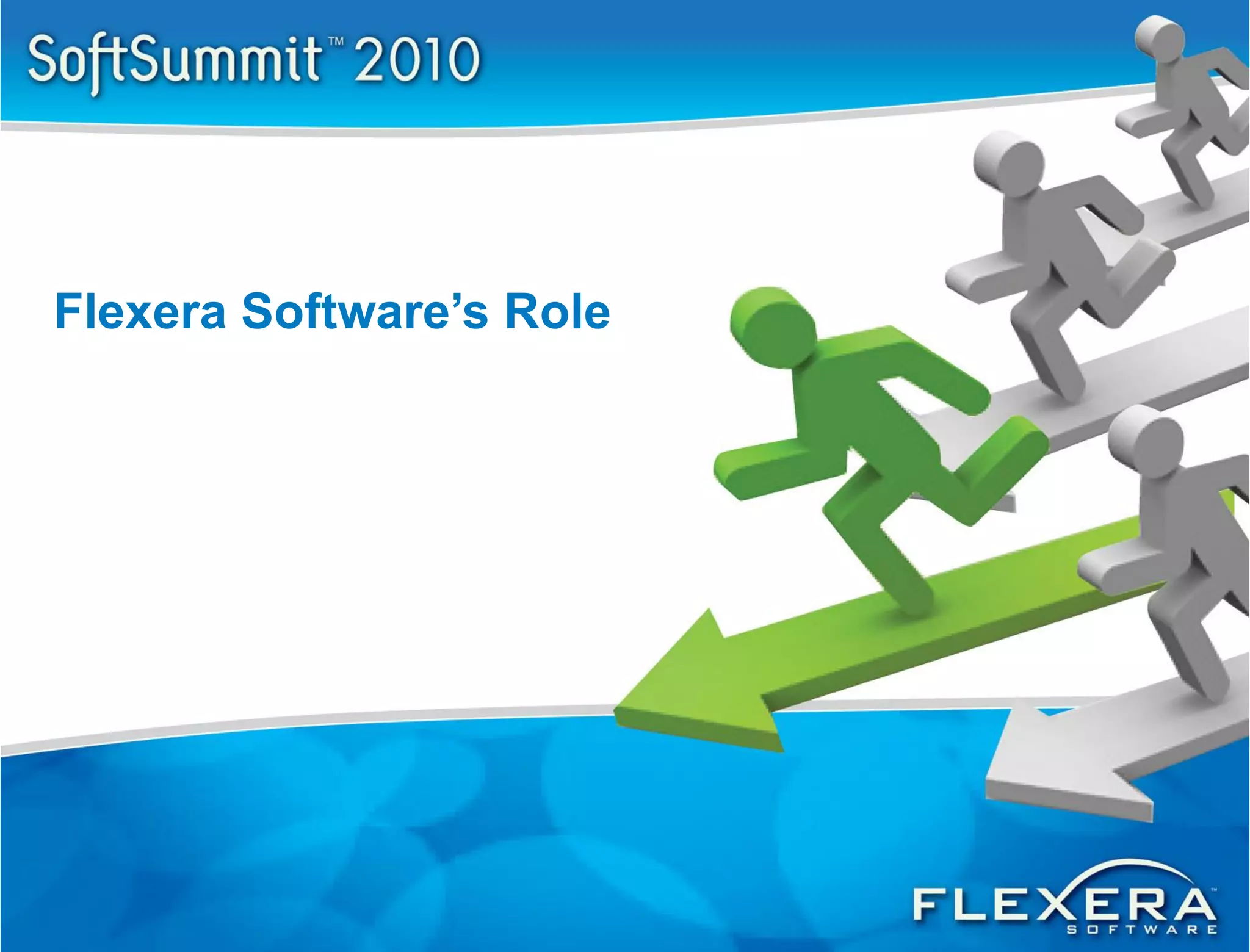 SoftSummit™ 2010

Flexera Software's Role

FLEXERA™
SOFTWARE